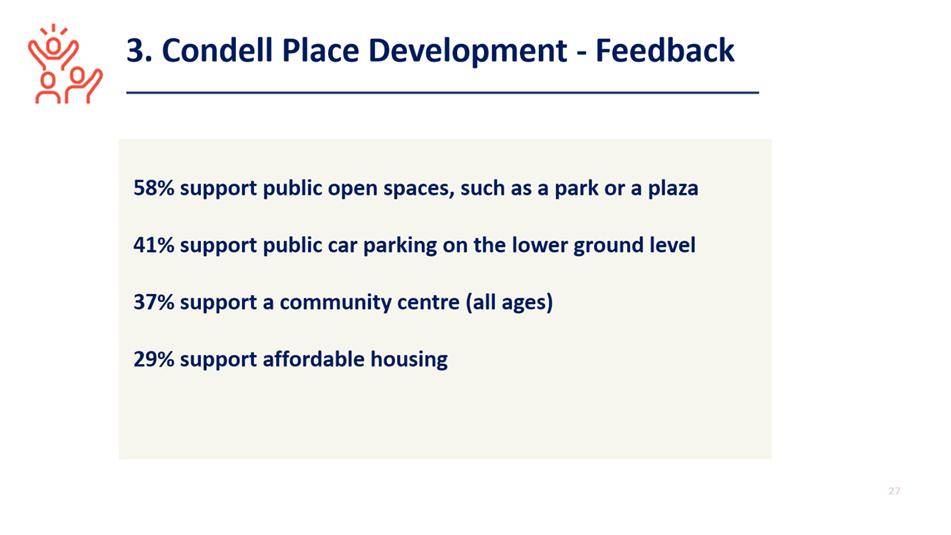 3. Condell Place Development - Feedback

58% support public open spaces, such as a park or a plaza

41% support public car parking on the lower ground level

37% support a community centre (all ages)

29% support affordable housing

27